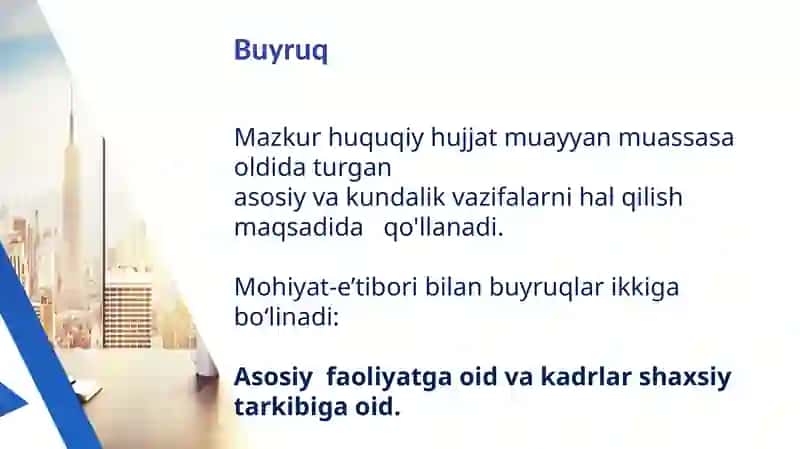 Buyruq

Mazkur huquqiy hujjat muayyan muassasa oldida turgan
asosiy va kundalik vazifalarni hal qilish maqsadida qo'llanadi.

Mohiyat-e’tibori bilan buyruqlar ikkiga bo‘linadi:

Asosiy faoliyatga oid va kadrlar shaxsiy tarkibiga oid.